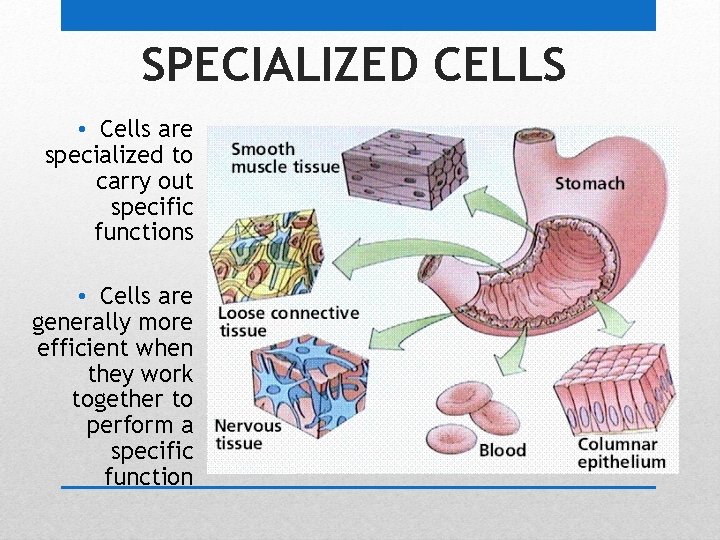 SPECIALIZED CELLS

• Cells are specialized to carry out specific functions

• Cells are generally more efficient when they work together to perform a specific function

Smooth muscle tissue

Stomach

Loose connective tissue

Nervous tissue

Blood

Columnar epithelium